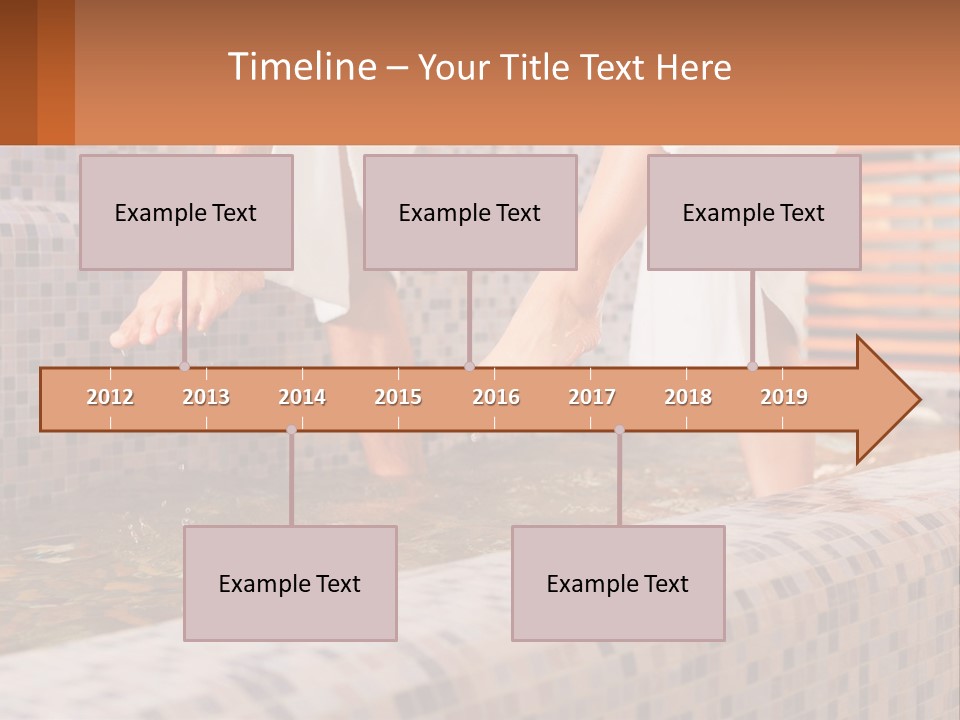 Timeline – Your Title Text Here

Example Text

Example Text

Example Text

2012
2013
2014
2015
2016
2017
2018
2019

Example Text

Example Text